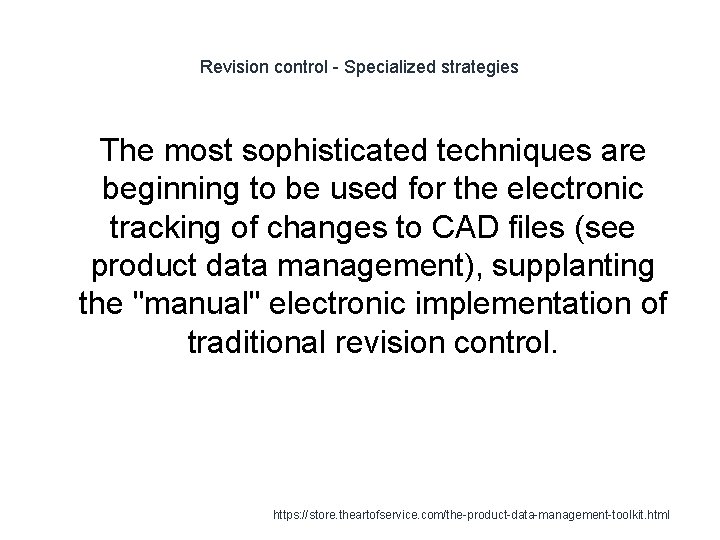 Revision control - Specialized strategies

The most sophisticated techniques are beginning to be used for the electronic tracking of changes to CAD files (see product data management), supplanting the "manual" electronic implementation of traditional revision control.

https://store.theartofservice.com/the-product-data-management-toolkit.html